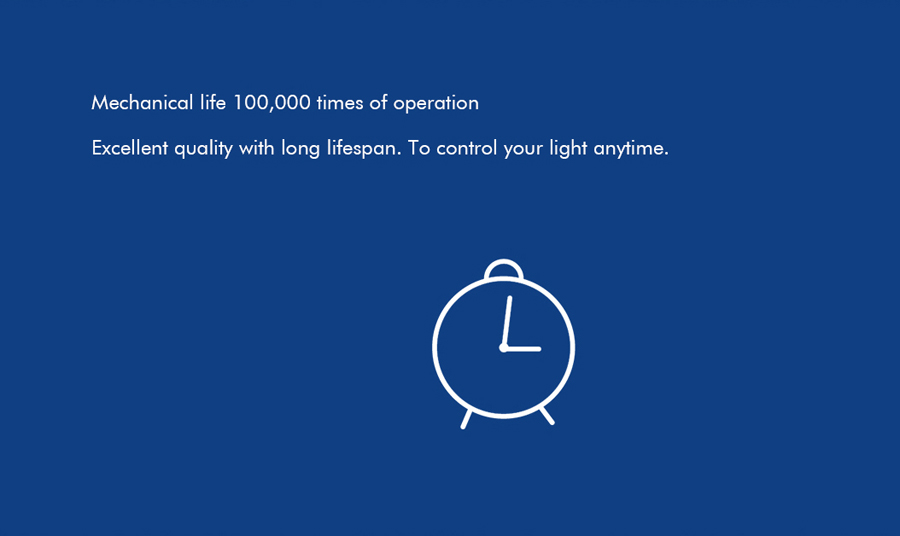 Mechanical life 100,000 times of operation

Excellent quality with long lifespan. To control your light anytime.